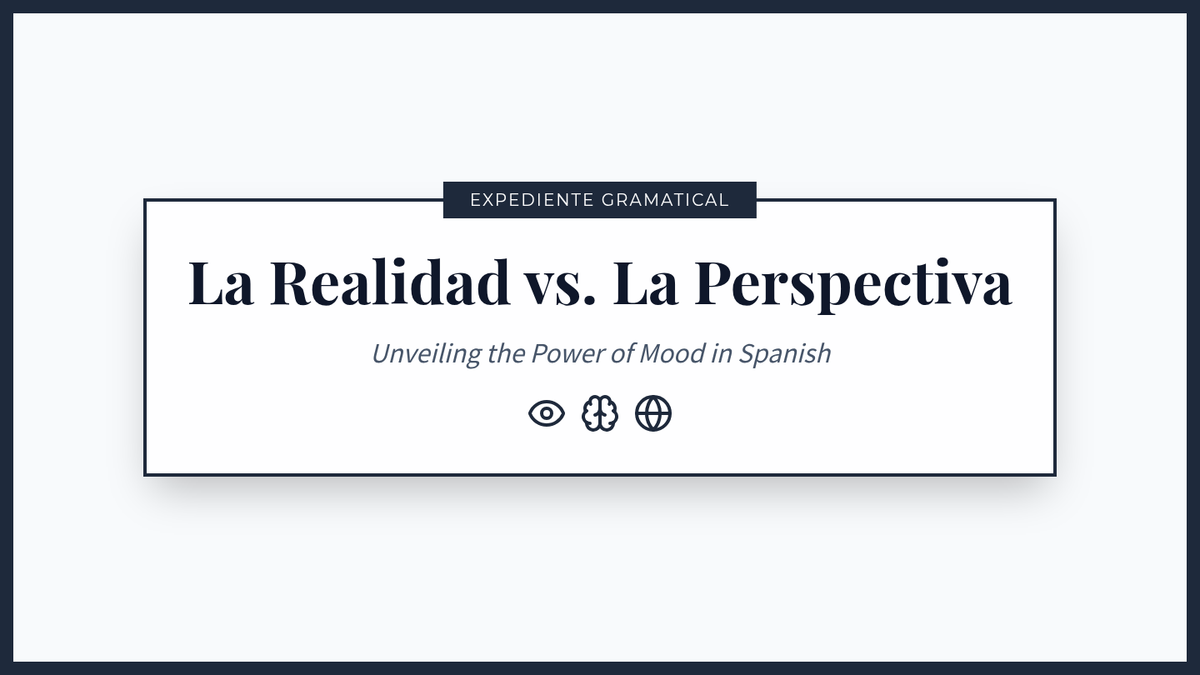 EXPEDIENTE GRAMATICAL

La Realidad vs. La Perspectiva

Unveiling the Power of Mood in Spanish